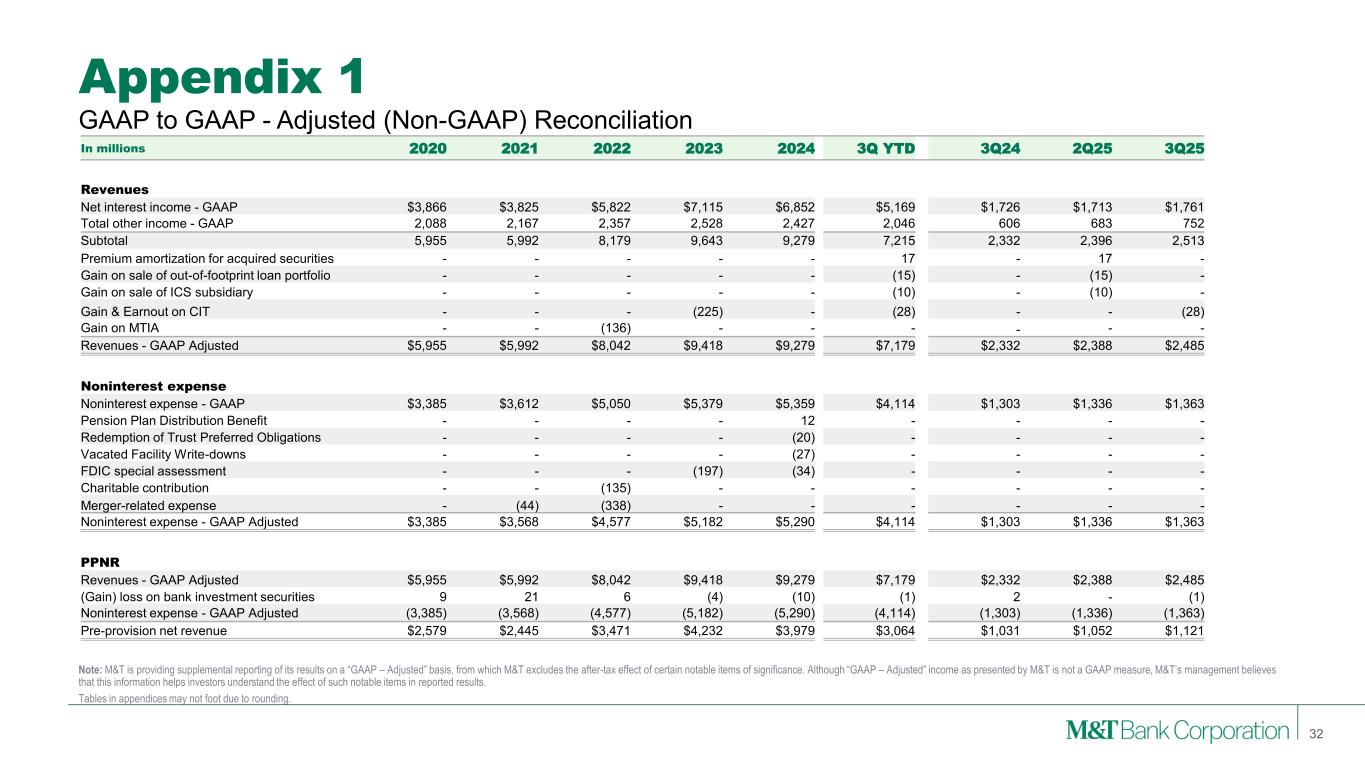 Appendix 1

GAAP to GAAP - Adjusted (Non-GAAP) Reconciliation

| In millions | 2020 | 2021 | 2022 | 2023 | 2024 | 3Q YTD | 3Q24 | 2Q25 | 3Q25 |
|---|---|---|---|---|---|---|---|---|---|
| **Revenues** | | | | | | | | | |
| Net interest income - GAAP | $3,866 | $3,825 | $5,822 | $7,115 | $6,852 | $5,169 | $1,726 | $1,713 | $1,761 |
| Total other income - GAAP | 2,088 | 2,167 | 2,357 | 2,528 | 2,427 | 2,046 | 606 | 683 | 752 |
| Subtotal | 5,955 | 5,992 | 8,179 | 9,643 | 9,279 | 7,215 | 2,332 | 2,396 | 2,513 |
| Premium amortization for acquired securities | - | - | - | - | - | 17 | - | 17 | - |
| Gain on sale of out-of-footprint loan portfolio | - | - | - | - | - | (15) | - | (15) | - |
| Gain on sale of ICS subsidiary | - | - | - | - | - | (10) | - | (10) | - |
| Gain & Earnout on CIT | - | - | - | (225) | - | (28) | - | - | (28) |
| Gain on MTIA | - | - | (136) | - | - | - | - | - | - |
| Revenues - GAAP Adjusted | $5,955 | $5,992 | $8,042 | $9,418 | $9,279 | $7,179 | $2,332 | $2,388 | $2,485 |
| **Noninterest expense** | | | | | | | | | |
| Noninterest expense - GAAP | $3,385 | $3,612 | $5,050 | $5,379 | $5,359 | $4,114 | $1,303 | $1,336 | $1,363 |
| Pension Plan Distribution Benefit | - | - | - | - | 12 | - | - | - | - |
| Redemption of Trust Preferred Obligations | - | - | - | - | (20) | - | - | - | - |
| Vacated Facility Write-downs | - | - | - | - | (27) | - | - | - | - |
| FDIC special assessment | - | - | - | (197) | (34) | - | - | - | - |
| Charitable contribution | - | - | (135) | - | - | - | - | - | - |
| Merger-related expense | - | (44) | (338) | - | - | - | - | - | - |
| Noninterest expense - GAAP Adjusted | $3,385 | $3,568 | $4,577 | $5,182 | $5,290 | $4,114 | $1,303 | $1,336 | $1,363 |
| **PPNR** | | | | | | | | | |
| Revenues - GAAP Adjusted | $5,955 | $5,992 | $8,042 | $9,418 | $9,279 | $7,179 | $2,332 | $2,388 | $2,485 |
| (Gain) loss on bank investment securities | 9 | 21 | 6 | (4) | (10) | (1) | 2 | - | (1) |
| Noninterest expense - GAAP Adjusted | (3,385) | (3,568) | (4,577) | (5,182) | (5,290) | (4,114) | (1,303) | (1,336) | (1,363) |
| Pre-provision net revenue | $2,579 | $2,445 | $3,471 | $4,232 | $3,979 | $3,064 | $1,031 | $1,052 | $1,121 |

Note: M&T is providing supplemental reporting of its results on a "GAAP – Adjusted" basis, from which M&T excludes the after-tax effect of certain notable items of significance. Although "GAAP – Adjusted" income as presented by M&T is not a GAAP measure, M&T's management believes that this information helps investors understand the effect of such notable items in reported results.

Tables in appendices may not foot due to rounding.

M&T Bank Corporation 32